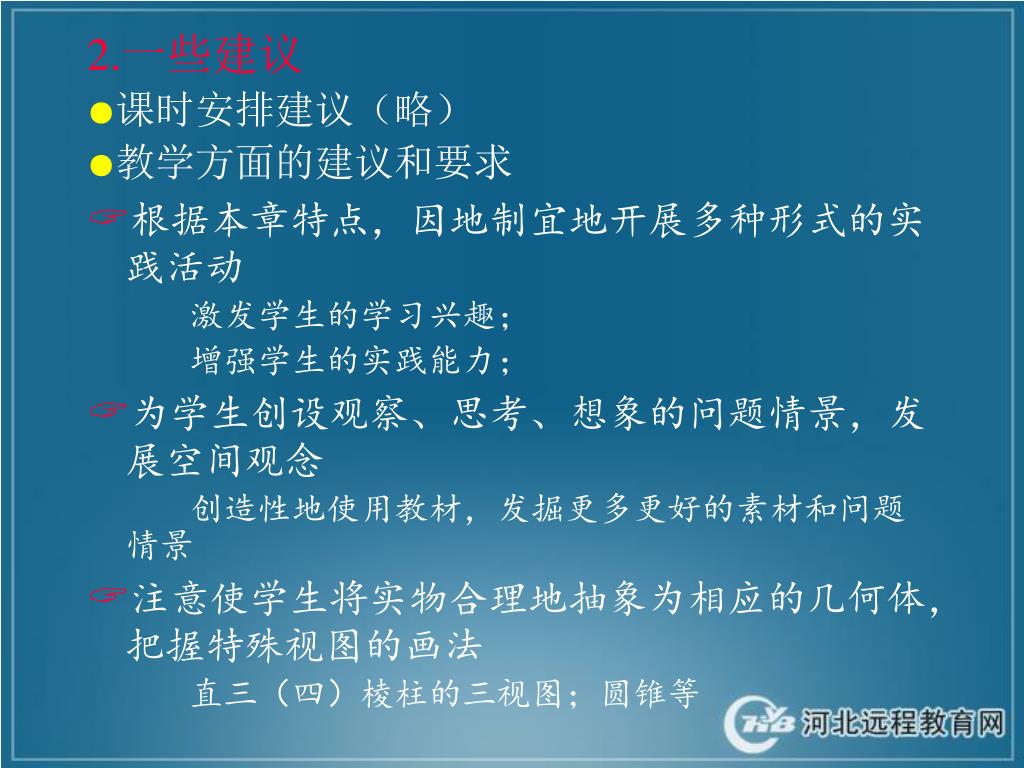 2.一些建议

●课时安排建议（略）

●教学方面的建议和要求

☞根据本章特点，因地制宜地开展多种形式的实践活动

激发学生的学习兴趣；

增强学生的实践能力；

☞为学生创设观察、思考、想象的问题情景，发展空间观念

创造性地使用教材，发掘更多更好的素材和问题情景

☞注意使学生将实物合理地抽象为相应的几何体，把握特殊视图的画法

直三（四）棱柱的三视图；圆锥等

河北远程教育网